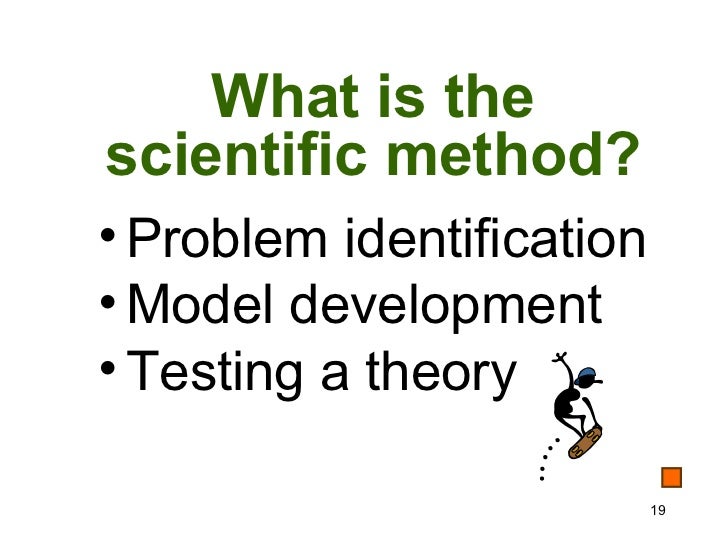 What is the scientific method?

• Problem identification
• Model development
• Testing a theory

19